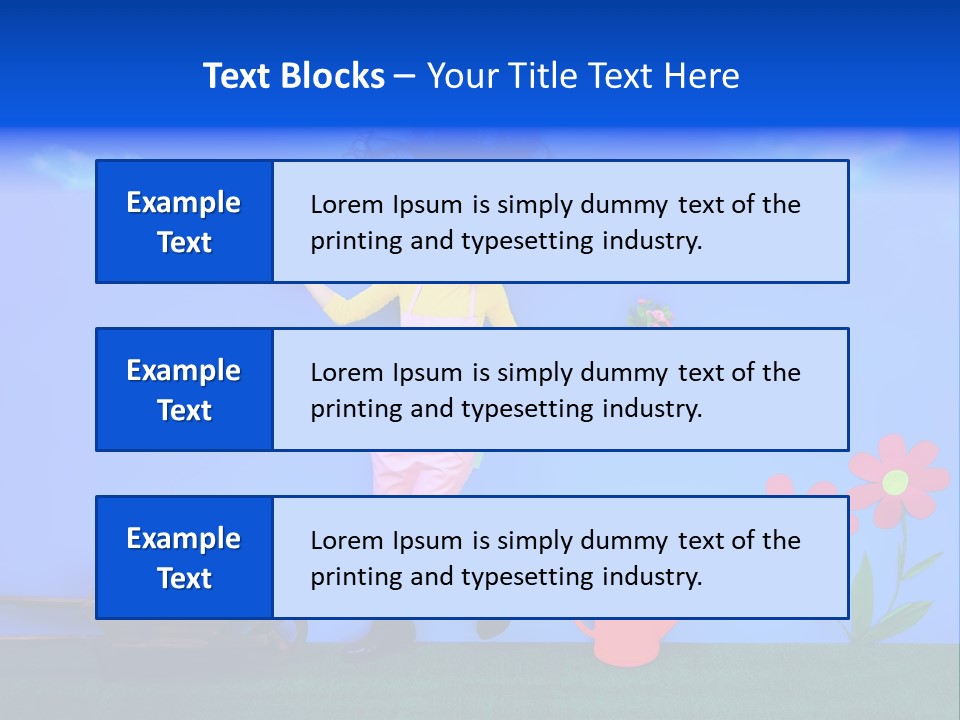 Text Blocks – Your Title Text Here

Example Text

Lorem Ipsum is simply dummy text of the printing and typesetting industry.

Example Text

Lorem Ipsum is simply dummy text of the printing and typesetting industry.

Example Text

Lorem Ipsum is simply dummy text of the printing and typesetting industry.